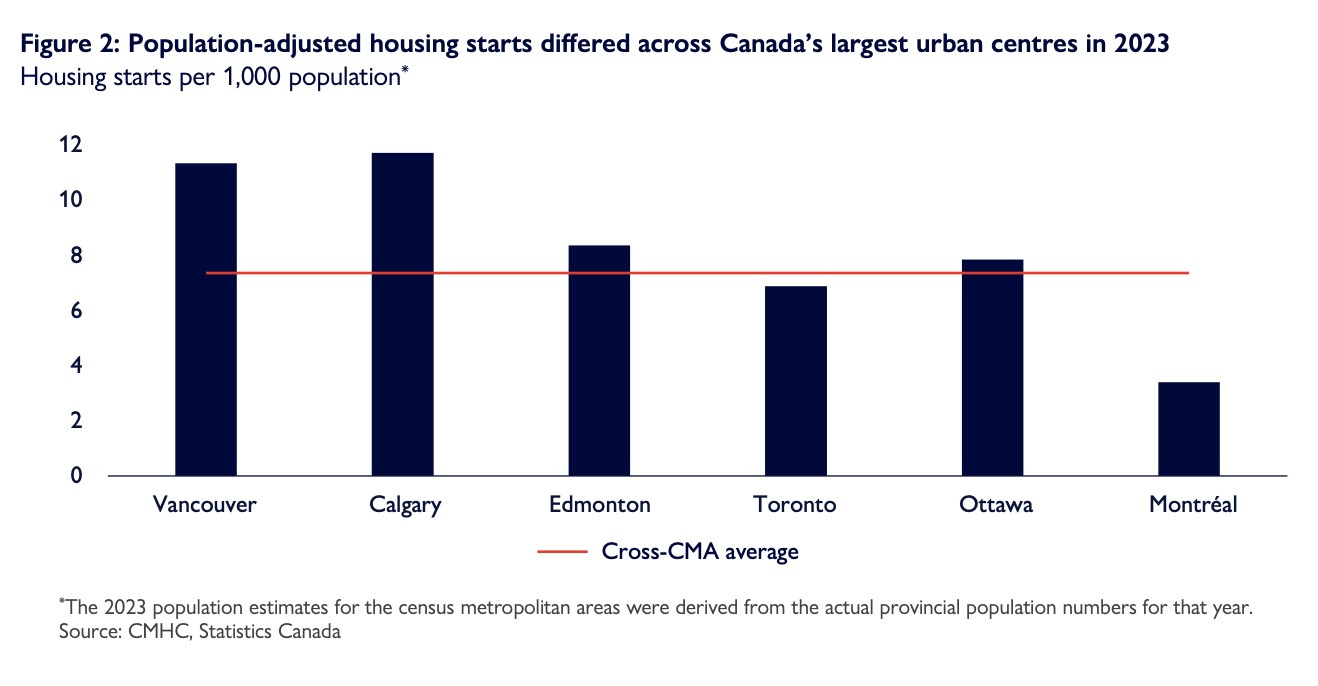 Figure 2: Population-adjusted housing starts differed across Canada's largest urban centres in 2023
Housing starts per 1,000 population*

12
10
8
6
4
2
0

Vancouver
Calgary
Edmonton
Toronto
Ottawa
Montréal

Cross-CMA average

*The 2023 population estimates for the census metropolitan areas were derived from the actual provincial population numbers for that year.
Source: CMHC, Statistics Canada